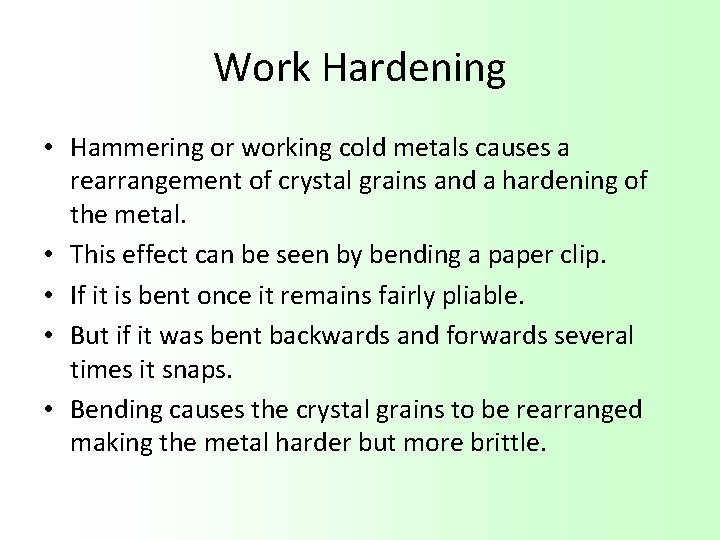 Work Hardening

• Hammering or working cold metals causes a rearrangement of crystal grains and a hardening of the metal.
• This effect can be seen by bending a paper clip.
• If it is bent once it remains fairly pliable.
• But if it was bent backwards and forwards several times it snaps.
• Bending causes the crystal grains to be rearranged making the metal harder but more brittle.